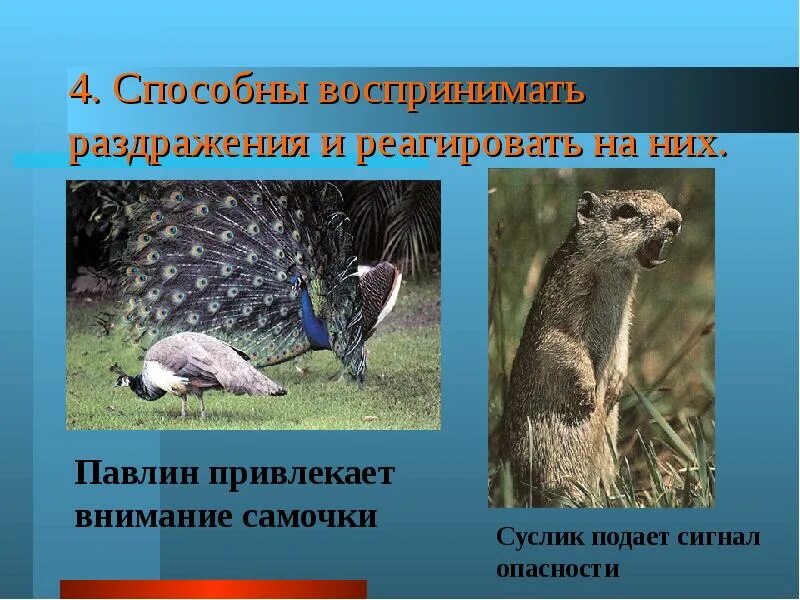 4. Способны воспринимать раздражения и реагировать на них.

Павлин привлекает внимание самочки

Суслик подает сигнал опасности